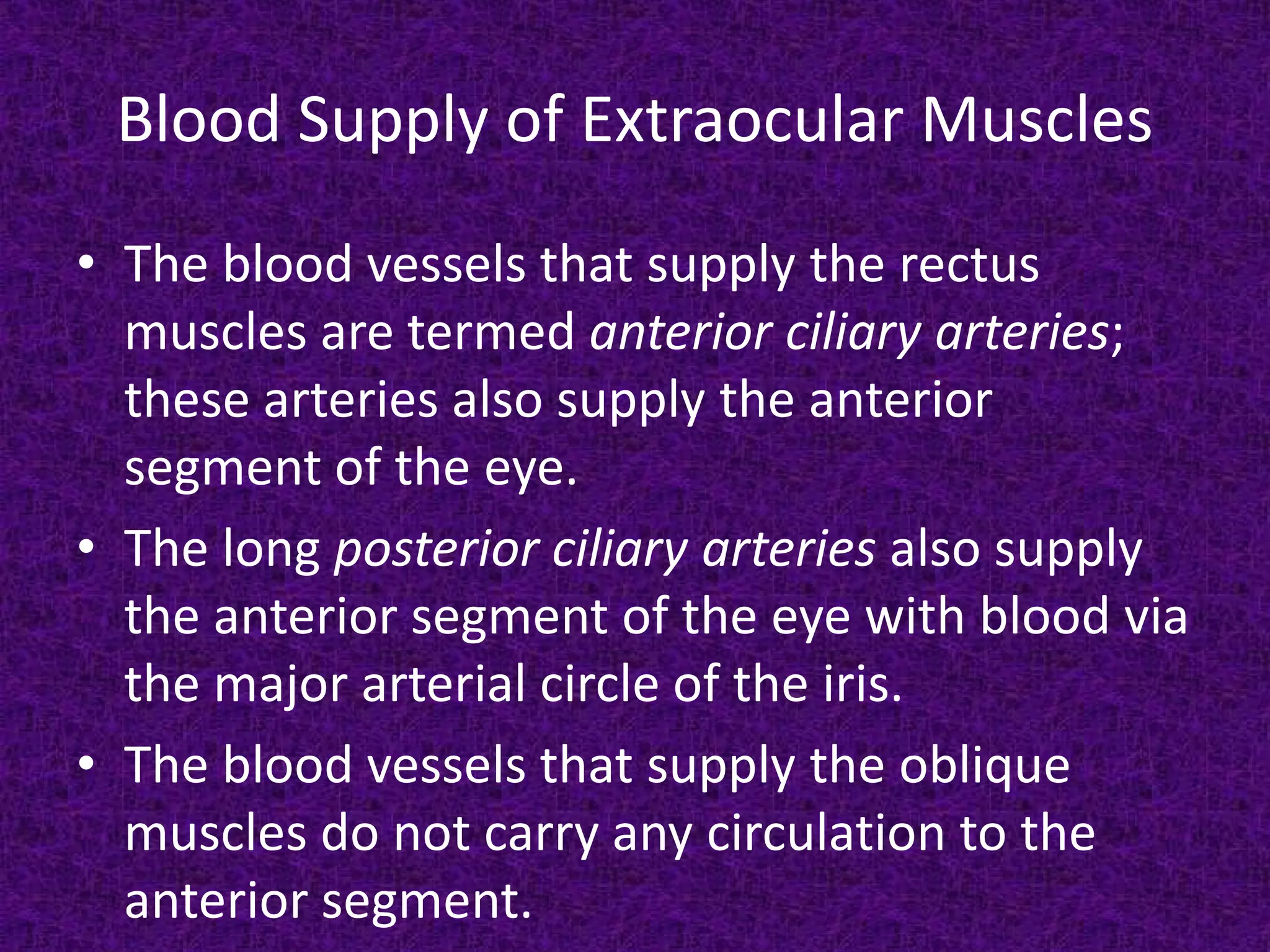 Blood Supply of Extraocular Muscles

• The blood vessels that supply the rectus muscles are termed anterior ciliary arteries; these arteries also supply the anterior segment of the eye.

• The long posterior ciliary arteries also supply the anterior segment of the eye with blood via the major arterial circle of the iris.

• The blood vessels that supply the oblique muscles do not carry any circulation to the anterior segment.